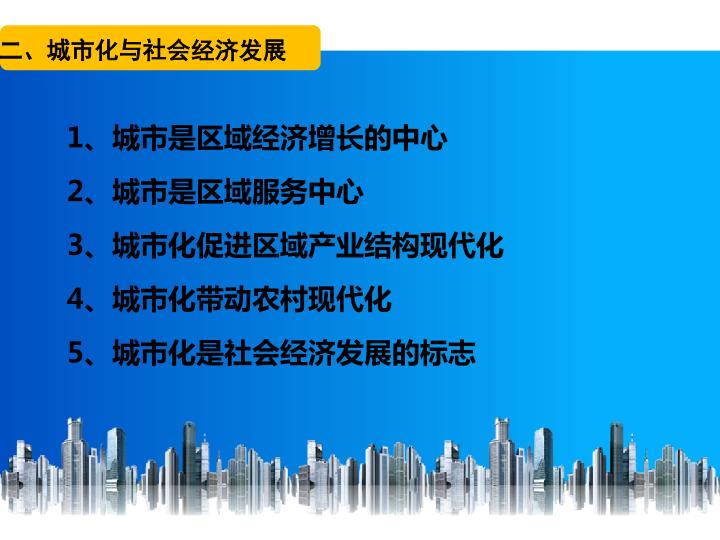 二、城市化与社会经济发展

1、城市是区域经济增长的中心

2、城市是区域服务中心

3、城市化促进区域产业结构现代化

4、城市化带动农村现代化

5、城市化是社会经济发展的标志